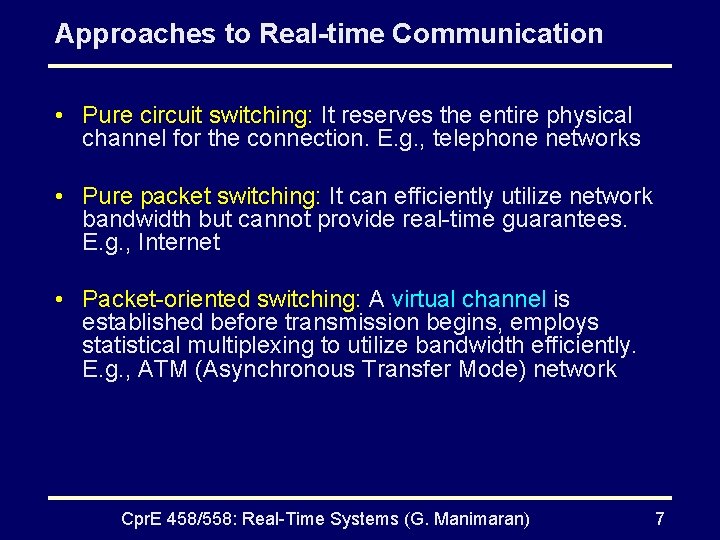 Approaches to Real-time Communication

• Pure circuit switching: It reserves the entire physical channel for the connection. E.g., telephone networks

• Pure packet switching: It can efficiently utilize network bandwidth but cannot provide real-time guarantees. E.g., Internet

• Packet-oriented switching: A virtual channel is established before transmission begins, employs statistical multiplexing to utilize bandwidth efficiently. E.g., ATM (Asynchronous Transfer Mode) network

CprE 458/558: Real-Time Systems (G. Manimaran) 7